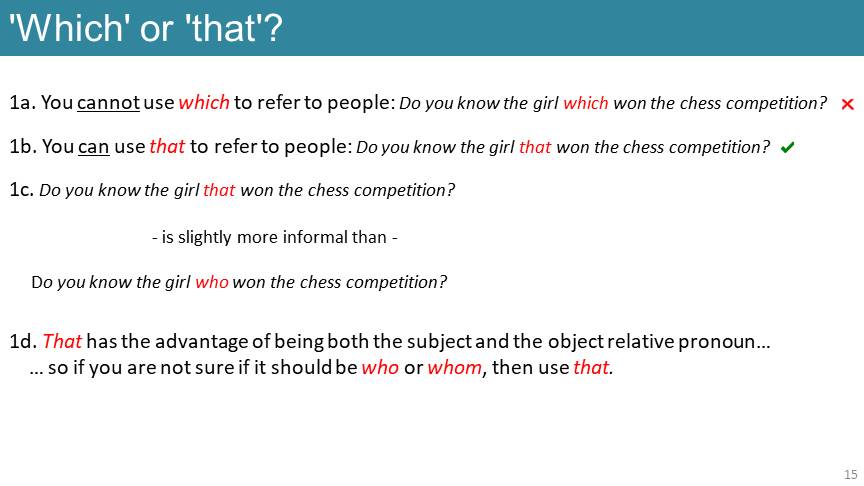 'Which' or 'that'?

1a. You cannot use which to refer to people: Do you know the girl which won the chess competition? ×

1b. You can use that to refer to people: Do you know the girl that won the chess competition? ✔

1c. Do you know the girl that won the chess competition?

- is slightly more informal than -

Do you know the girl who won the chess competition?

1d. That has the advantage of being both the subject and the object relative pronoun… … so if you are not sure if it should be who or whom, then use that.

15